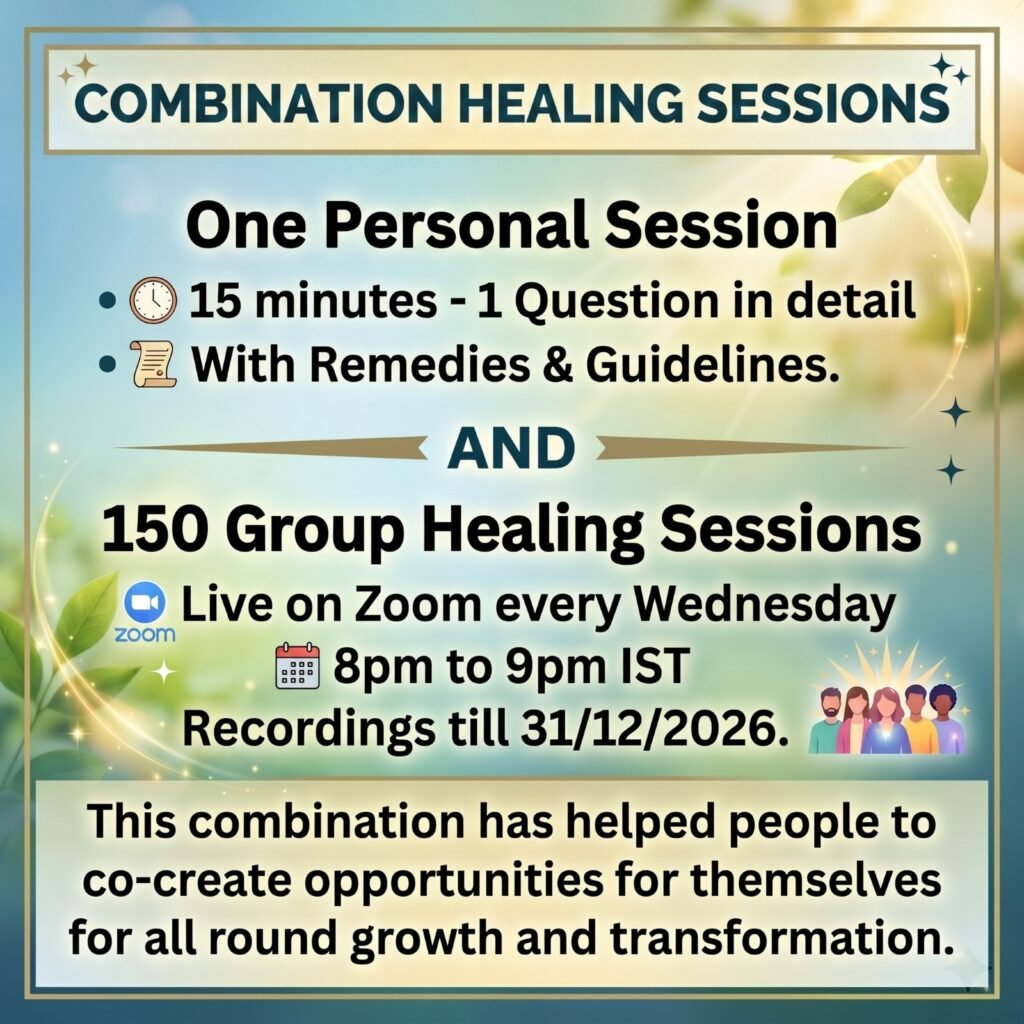 COMBINATION HEALING SESSIONS

One Personal Session

• 15 minutes - 1 Question in detail
• With Remedies & Guidelines.

AND

150 Group Healing Sessions

zoom Live on Zoom every Wednesday
8pm to 9pm IST
Recordings till 31/12/2026.

This combination has helped people to co-create opportunities for themselves for all round growth and transformation.